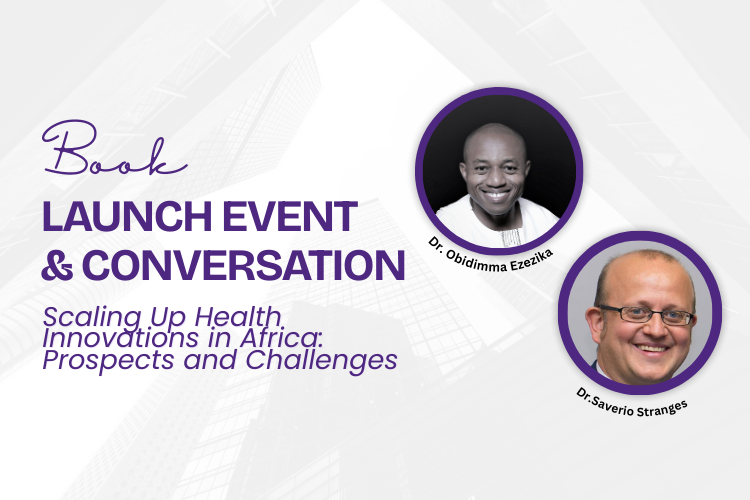 Book

LAUNCH EVENT & CONVERSATION

Scaling Up Health Innovations in Africa: Prospects and Challenges

Dr. Obidimma Ezezika

Dr.Saverio Stranges